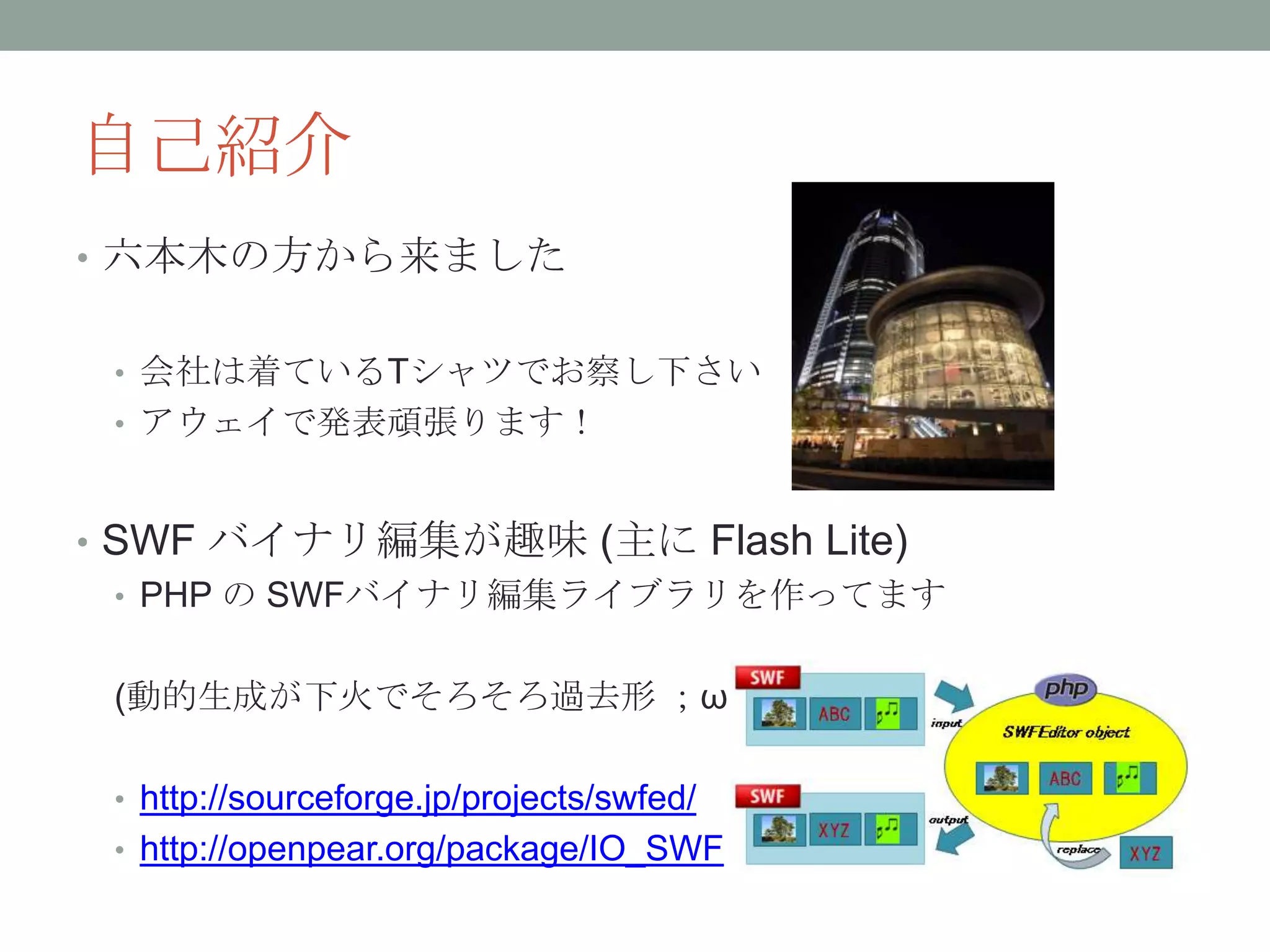 自己紹介

• 六本木の方から来ました

• 会社は着ているTシャツでお察し下さい
• アウェイで発表頑張ります！

• SWF バイナリ編集が趣味 (主に Flash Lite)
• PHP の SWFバイナリ編集ライブラリを作ってます

(動的生成が下火でそろそろ過去形 ；ω

• http://sourceforge.jp/projects/swfed/
• http://openpear.org/package/IO_SWF

SWF
ABC
input
php
SWFEditor object
ABC
SWF
XYZ
output
replace
XYZ